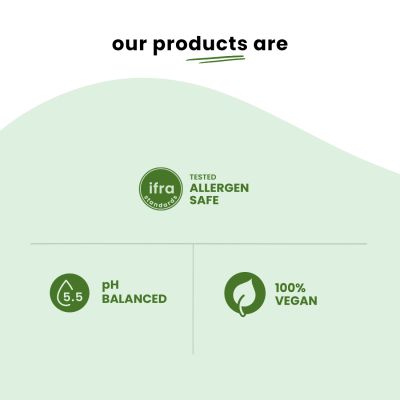 our products are

ifra standards

TESTED ALLERGEN SAFE

5.5

pH BALANCED

100% VEGAN